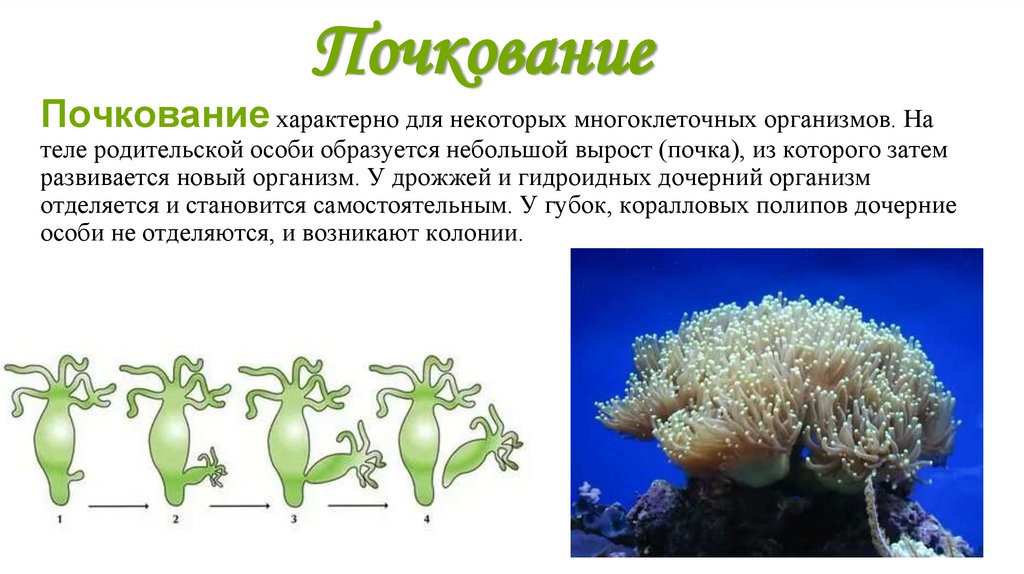 Почкование

Почкование характерно для некоторых многоклеточных организмов. На теле родительской особи образуется небольшой вырост (почка), из которого затем развивается новый организм. У дрожжей и гидроидных дочерний организм отделяется и становится самостоятельным. У губок, коралловых полипов дочерние особи не отделяются, и возникают колонии.

1 2 3 4